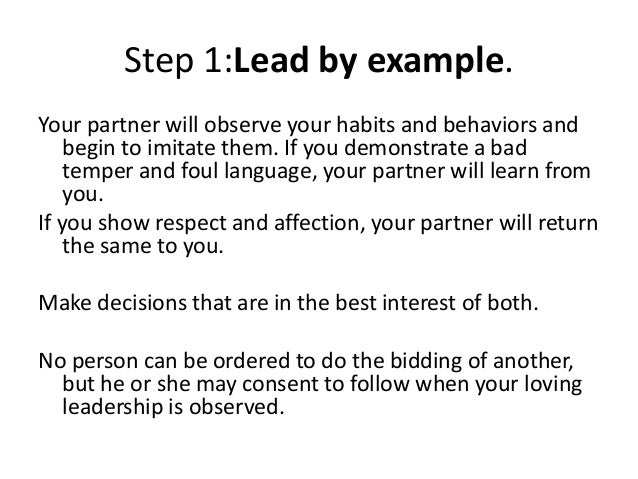 Step 1:Lead by example.

Your partner will observe your habits and behaviors and begin to imitate them. If you demonstrate a bad temper and foul language, your partner will learn from you.

If you show respect and affection, your partner will return the same to you.

Make decisions that are in the best interest of both.

No person can be ordered to do the bidding of another, but he or she may consent to follow when your loving leadership is observed.